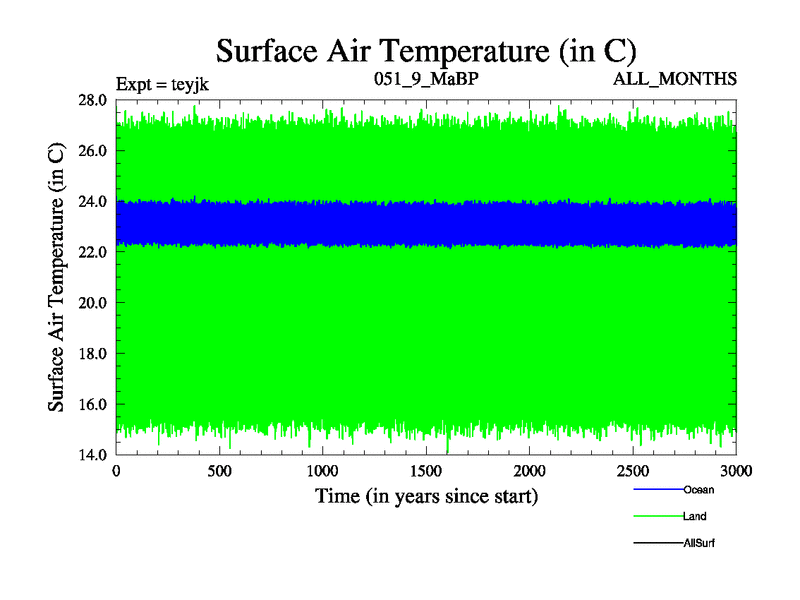 Surface Air Temperature (in C)

Expt = teyjk

051_9_MaBP

ALL_MONTHS

Surface Air Temperature (in C)

28.0
26.0
24.0
22.0
20.0
18.0
16.0
14.0

0
500
1000
1500
2000
2500
3000

Time (in years since start)

Ocean
Land
AllSurf